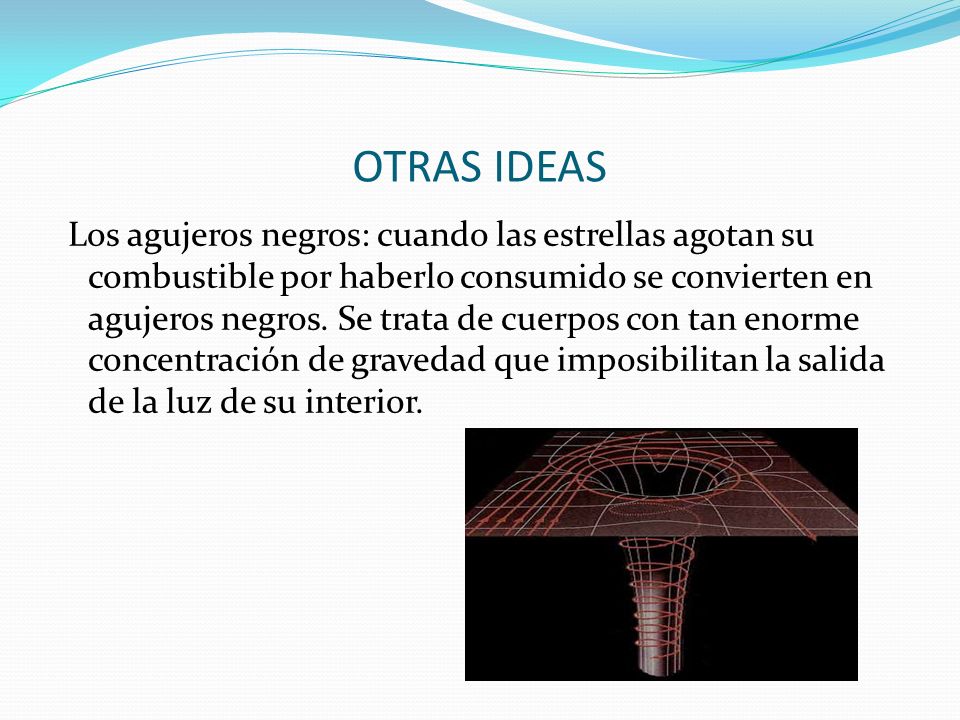 OTRAS IDEAS

Los agujeros negros: cuando las estrellas agotan su combustible por haberlo consumido se convierten en agujeros negros. Se trata de cuerpos con tan enorme concentración de gravedad que imposibilitan la salida de la luz de su interior.